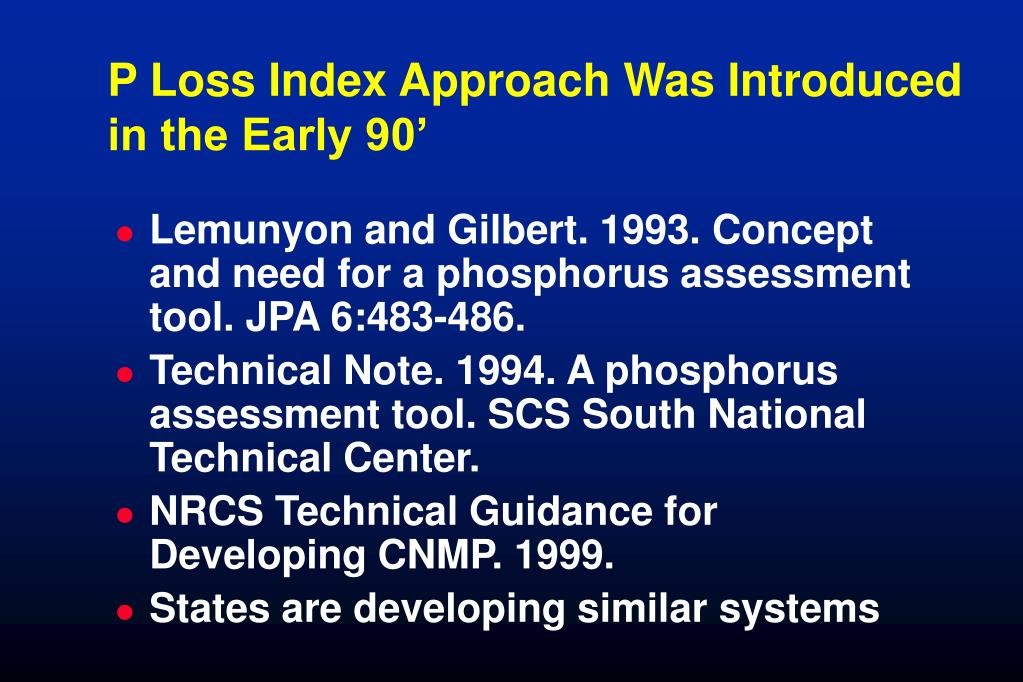 P Loss Index Approach Was Introduced in the Early 90’

- Lemunyon and Gilbert. 1993. Concept and need for a phosphorus assessment tool. JPA 6:483-486.
- Technical Note. 1994. A phosphorus assessment tool. SCS South National Technical Center.
- NRCS Technical Guidance for Developing CNMP. 1999.
- States are developing similar systems